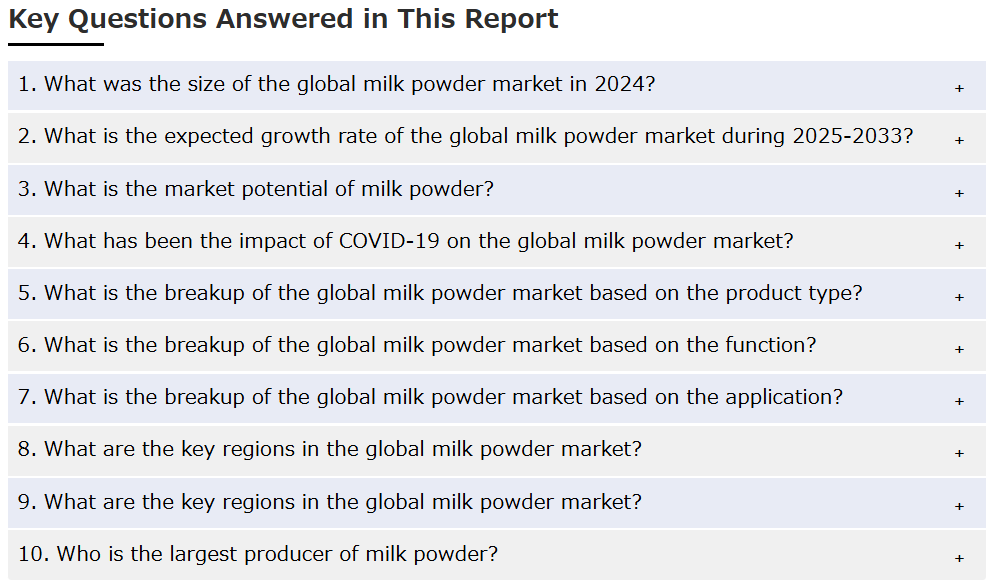 Key Questions Answered in This Report

1. What was the size of the global milk powder market in 2024? +

2. What is the expected growth rate of the global milk powder market during 2025-2033? +

3. What is the market potential of milk powder? +

4. What has been the impact of COVID-19 on the global milk powder market? +

5. What is the breakup of the global milk powder market based on the product type? +

6. What is the breakup of the global milk powder market based on the function? +

7. What is the breakup of the global milk powder market based on the application? +

8. What are the key regions in the global milk powder market? +

9. What are the key regions in the global milk powder market? +

10. Who is the largest producer of milk powder? +